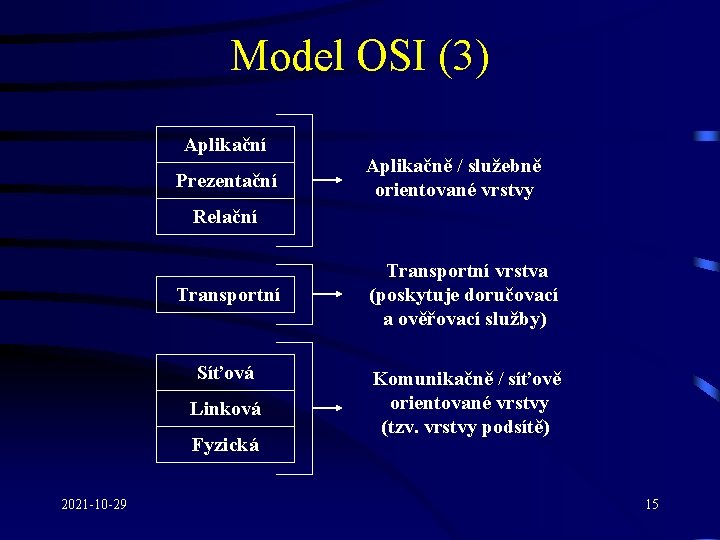 Model OSI (3)

Aplikační

Prezentační

Relační

Aplikačně / služebně orientované vrstvy

Transportní

Transportní vrstva (poskytuje doručovací a ověřovací služby)

Síťová

Linková

Fyzická

Komunikačně / síťově orientované vrstvy (tzv. vrstvy podsítě)

2021-10-29

15